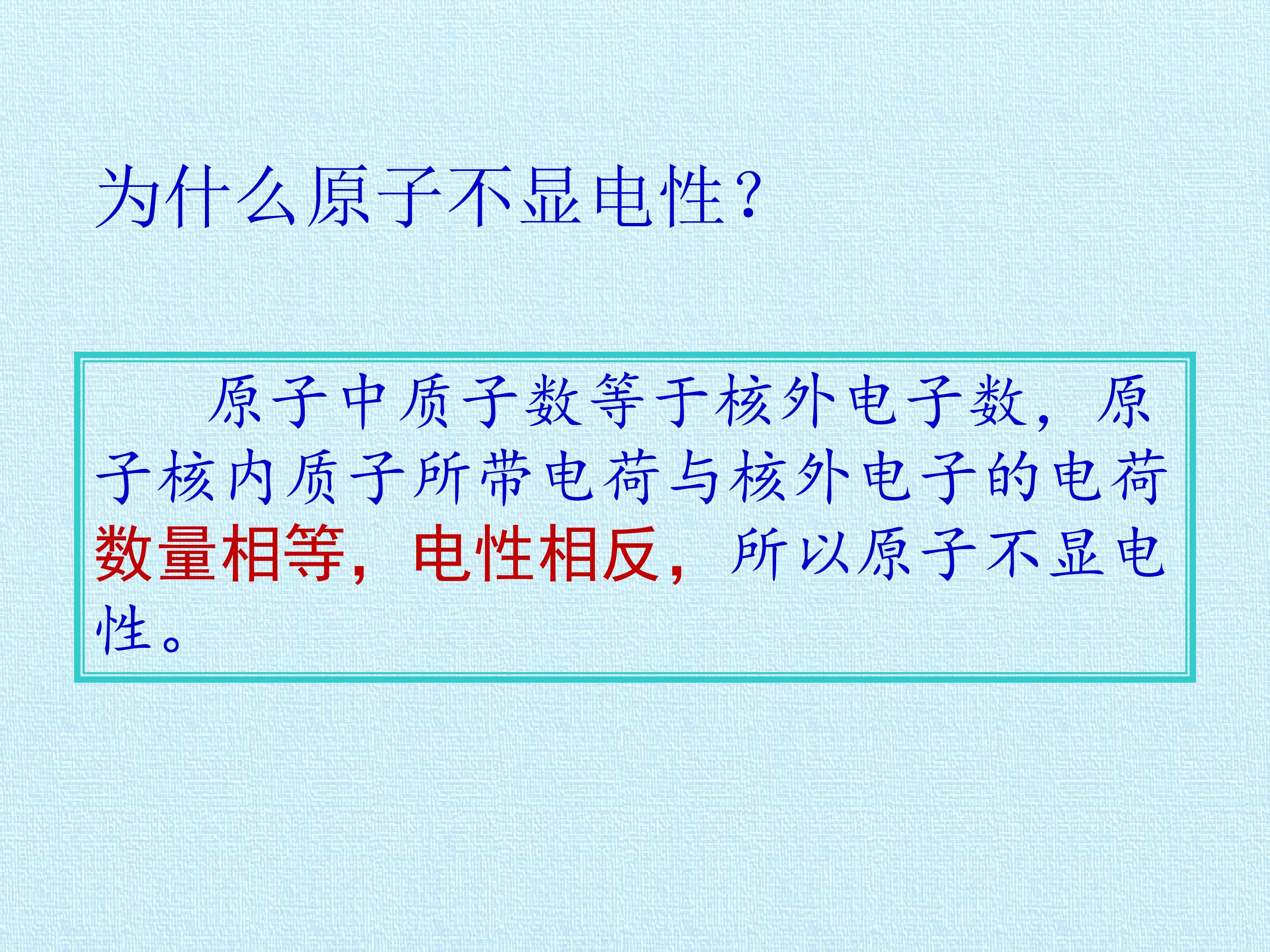 为什么原子不显电性?

原子中质子数等于核外电子数，原子核内质子所带电荷与核外电子的电荷数量相等，电性相反，所以原子不显电性。